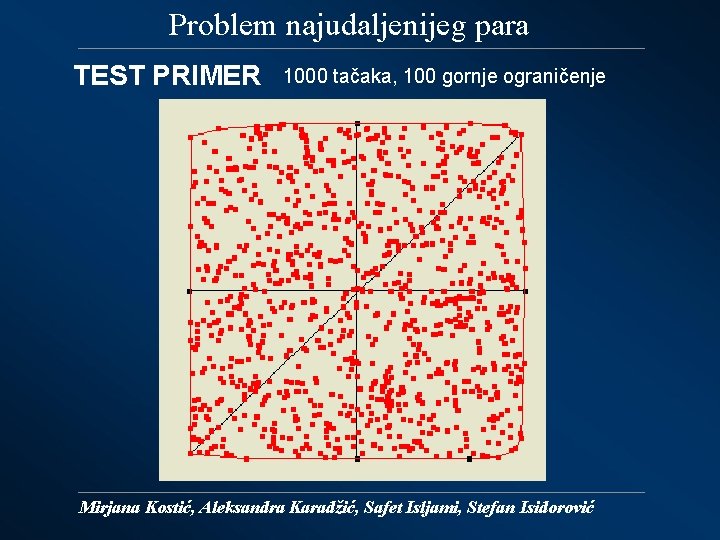 Problem najudaljenijeg para

TEST PRIMER 1000 tačaka, 100 gornje ograničenje

Mirjana Kostić, Aleksandra Karadžić, Safet Isljami, Stefan Isidorović